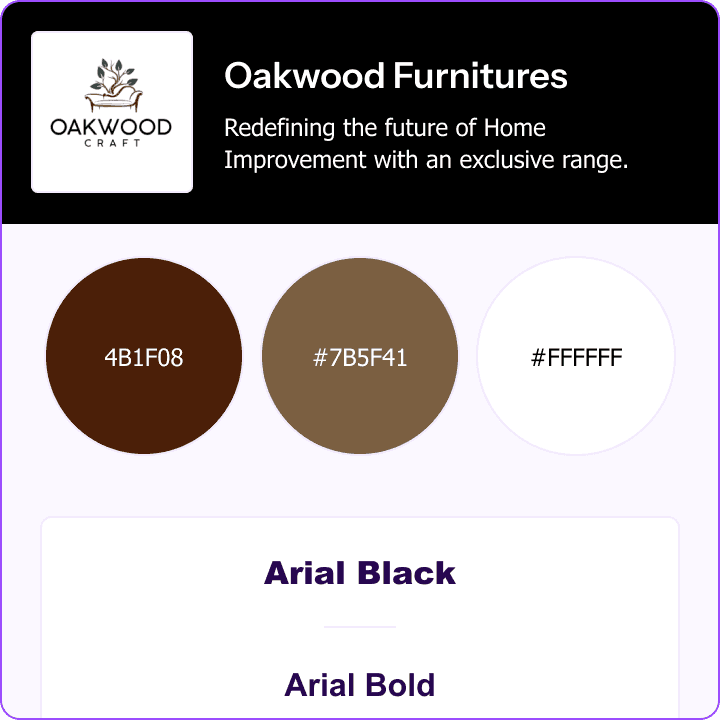 OAKWOOD
CRAFT

Oakwood Furnitures

Redefining the future of Home Improvement with an exclusive range.

4B1F08

#7B5F41

#FFFFFF

Arial Black

Arial Bold